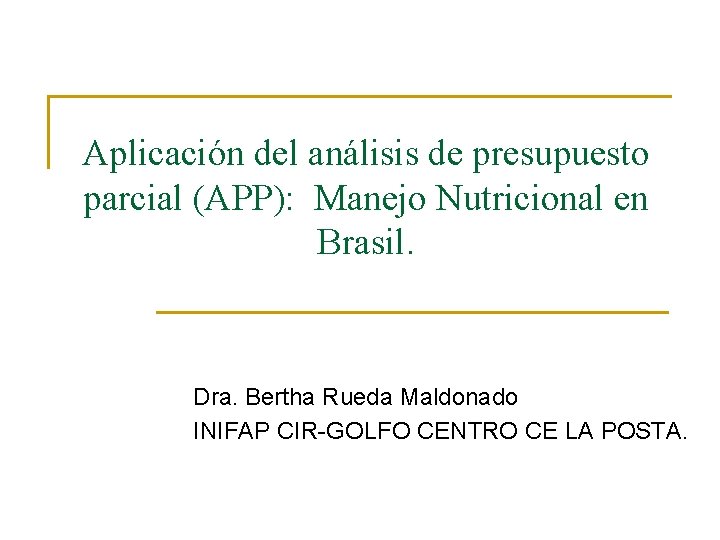 Aplicación del análisis de presupuesto parcial (APP):  Manejo Nutricional en Brasil.

Dra. Bertha Rueda Maldonado
INIFAP CIR-GOLFO CENTRO CE LA POSTA.